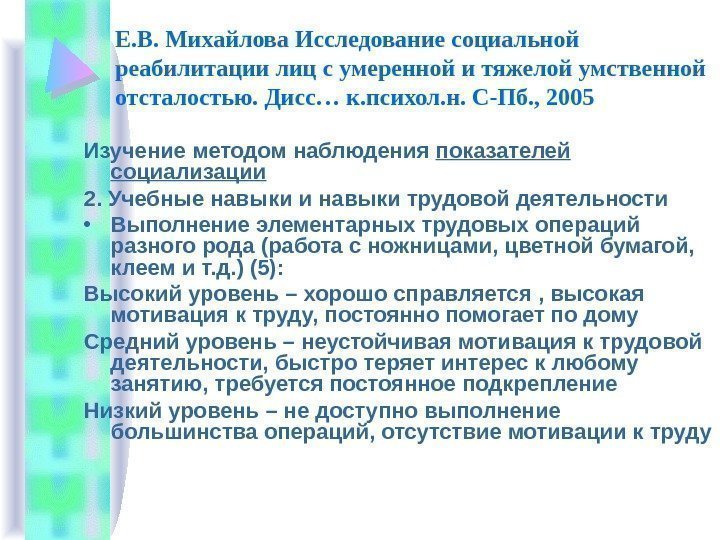 Е.В. Михайлова Исследование социальной реабилитации лиц с умеренной и тяжелой умственной отсталостью. Дисс… к.психол.н. С-Пб., 2005

Изучение методом наблюдения показателей социализации

2. Учебные навыки и навыки трудовой деятельности

• Выполнение элементарных трудовых операций разного рода (работа с ножницами, цветной бумагой, клеем и т.д.) (5):

Высокий уровень – хорошо справляется , высокая мотивация к труду, постоянно помогает по дому

Средний уровень – неустойчивая мотивация к трудовой деятельности, быстро теряет интерес к любому занятию, требуется постоянное подкрепление

Низкий уровень – не доступно выполнение большинства операций, отсутствие мотивации к труду